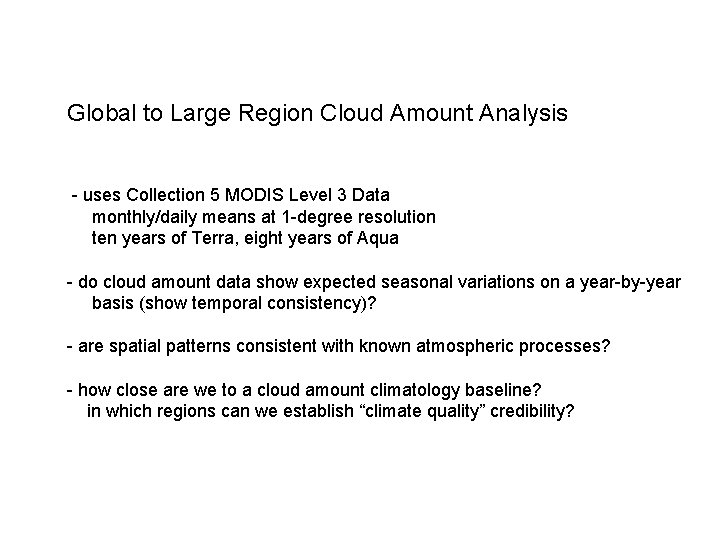 Global to Large Region Cloud Amount Analysis

- uses Collection 5 MODIS Level 3 Data
monthly/daily means at 1-degree resolution
ten years of Terra, eight years of Aqua

- do cloud amount data show expected seasonal variations on a year-by-year basis (show temporal consistency)?

- are spatial patterns consistent with known atmospheric processes?

- how close are we to a cloud amount climatology baseline?
in which regions can we establish “climate quality” credibility?